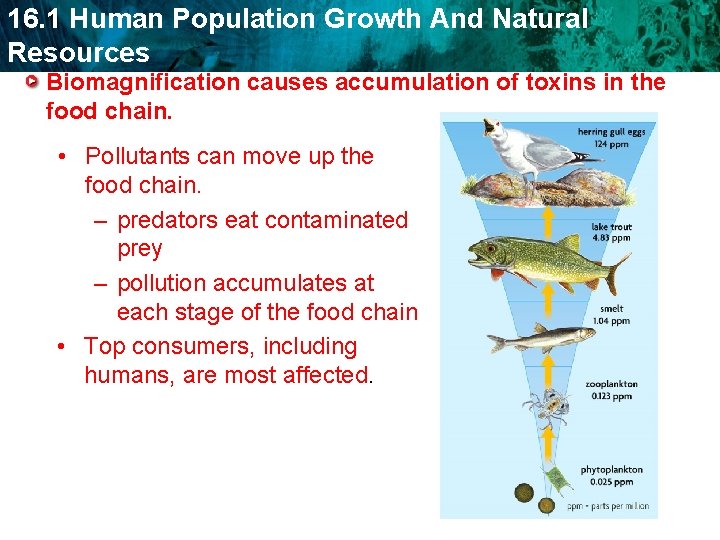 16.1 Human Population Growth And Natural Resources

Biomagnification causes accumulation of toxins in the food chain.

• Pollutants can move up the food chain.
– predators eat contaminated prey
– pollution accumulates at each stage of the food chain
• Top consumers, including humans, are most affected.

herring gull eggs
124 ppm

lake trout
4.83 ppm

smelt
1.04 ppm

zooplankton
0.123 ppm

phytoplankton
0.025 ppm

ppm = parts per million